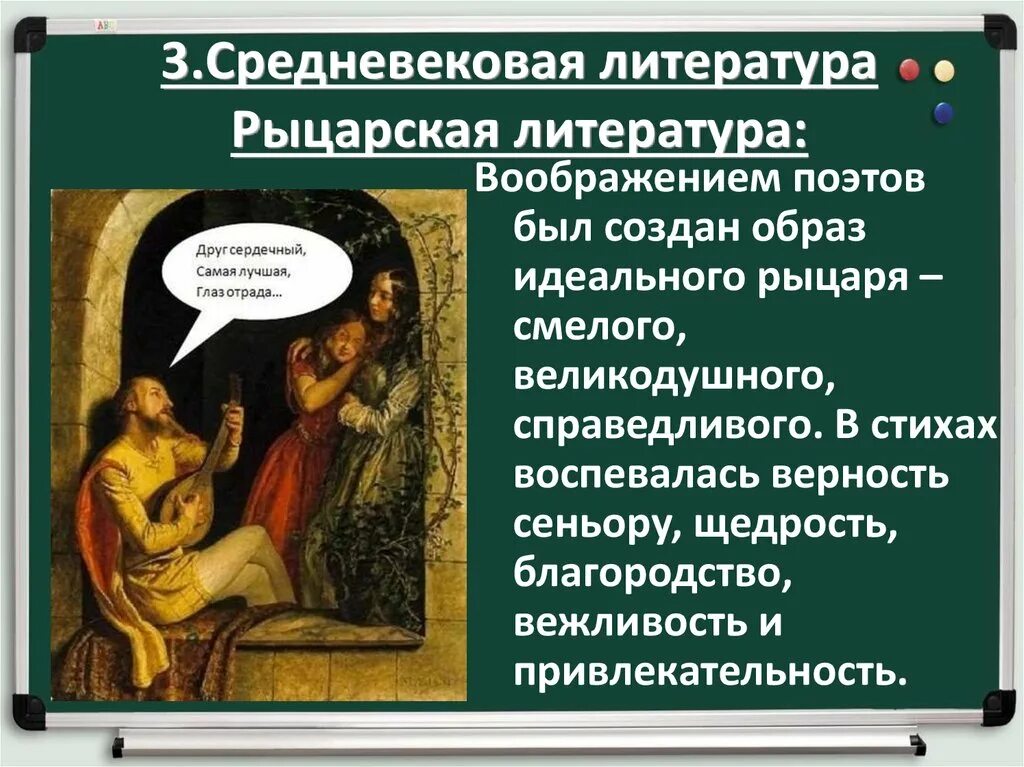 3.Средневековая литература

Рыцарская литература:

Друг сердечный,
Самая лучшая,
Глаз отрада…

Воображением поэтов был создан образ идеального рыцаря – смелого, великодушного, справедливого. В стихах воспевалась верность сеньору, щедрость, благородство, вежливость и привлекательность.